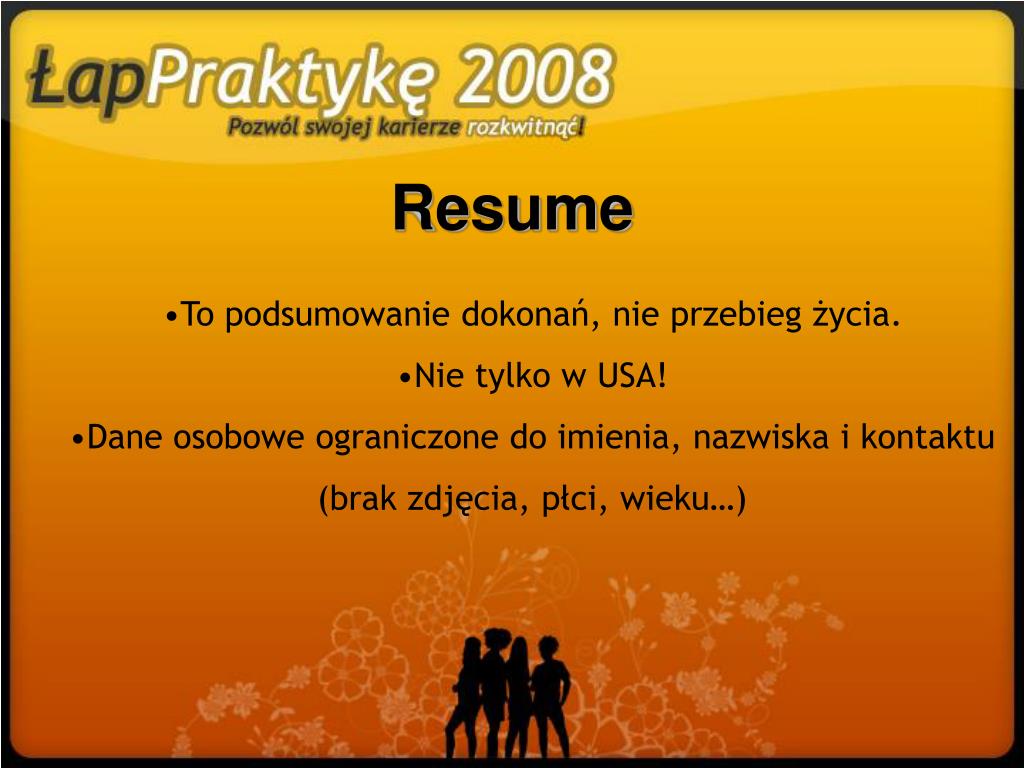 ŁapPraktykę 2008
Pozwól swojej karierze rozkwitnąć!

Resume

•To podsumowanie dokonań, nie przebieg życia.
•Nie tylko w USA!
•Dane osobowe ograniczone do imienia, nazwiska i kontaktu (brak zdjęcia, płci, wieku…)